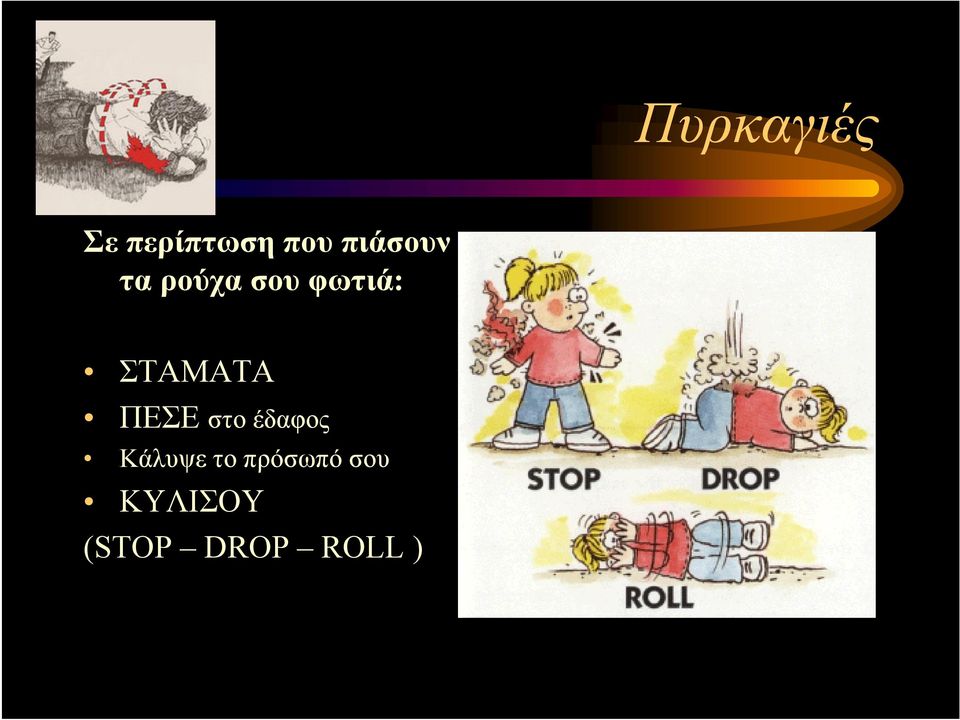 Πυρκαγιές

Σε περίπτωση που πιάσουν τα ρούχα σου φωτιά:

• ΣΤΑΜΑΤΑ
• ΠΕΣΕ στο έδαφος
• Κάλυψε το πρόσωπό σου
• ΚΥΛΙΣΟΥ
(STOP – DROP – ROLL )

STOP
DROP
ROLL